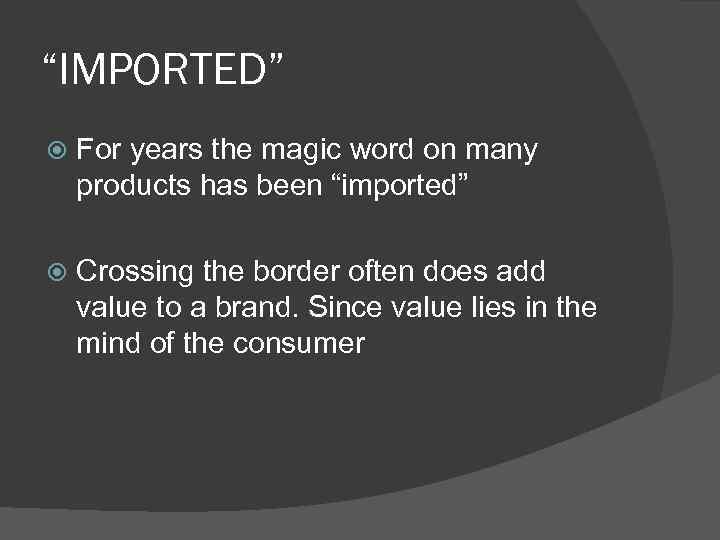 “IMPORTED”

For years the magic word on many products has been “imported”

Crossing the border often does add value to a brand. Since value lies in the mind of the consumer